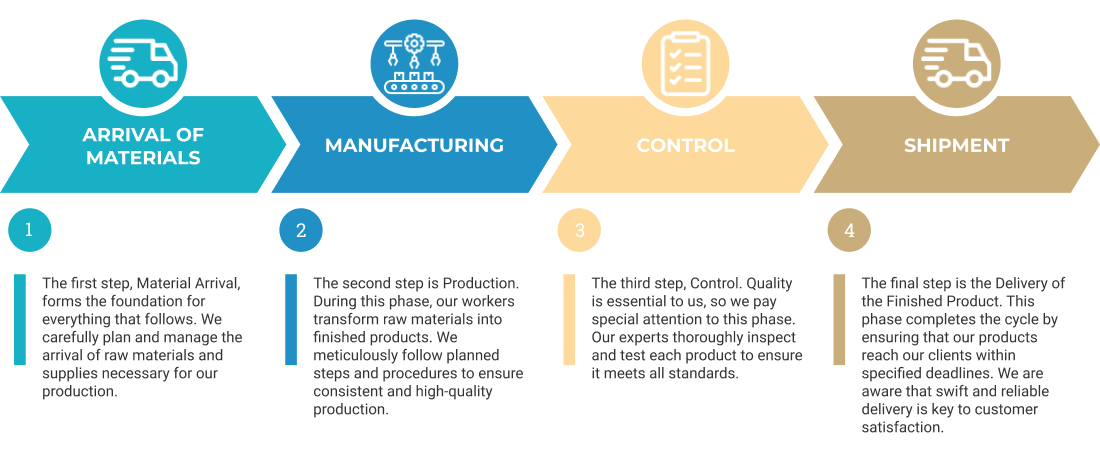 ARRIVAL OF MATERIALS

1

The first step, Material Arrival, forms the foundation for everything that follows. We carefully plan and manage the arrival of raw materials and supplies necessary for our production.

MANUFACTURING

2

The second step is Production. During this phase, our workers transform raw materials into finished products. We meticulously follow planned steps and procedures to ensure consistent and high-quality production.

CONTROL

3

The third step, Control. Quality is essential to us, so we pay special attention to this phase. Our experts thoroughly inspect and test each product to ensure it meets all standards.

SHIPMENT

4

The final step is the Delivery of the Finished Product. This phase completes the cycle by ensuring that our products reach our clients within specified deadlines. We are aware that swift and reliable delivery is key to customer satisfaction.